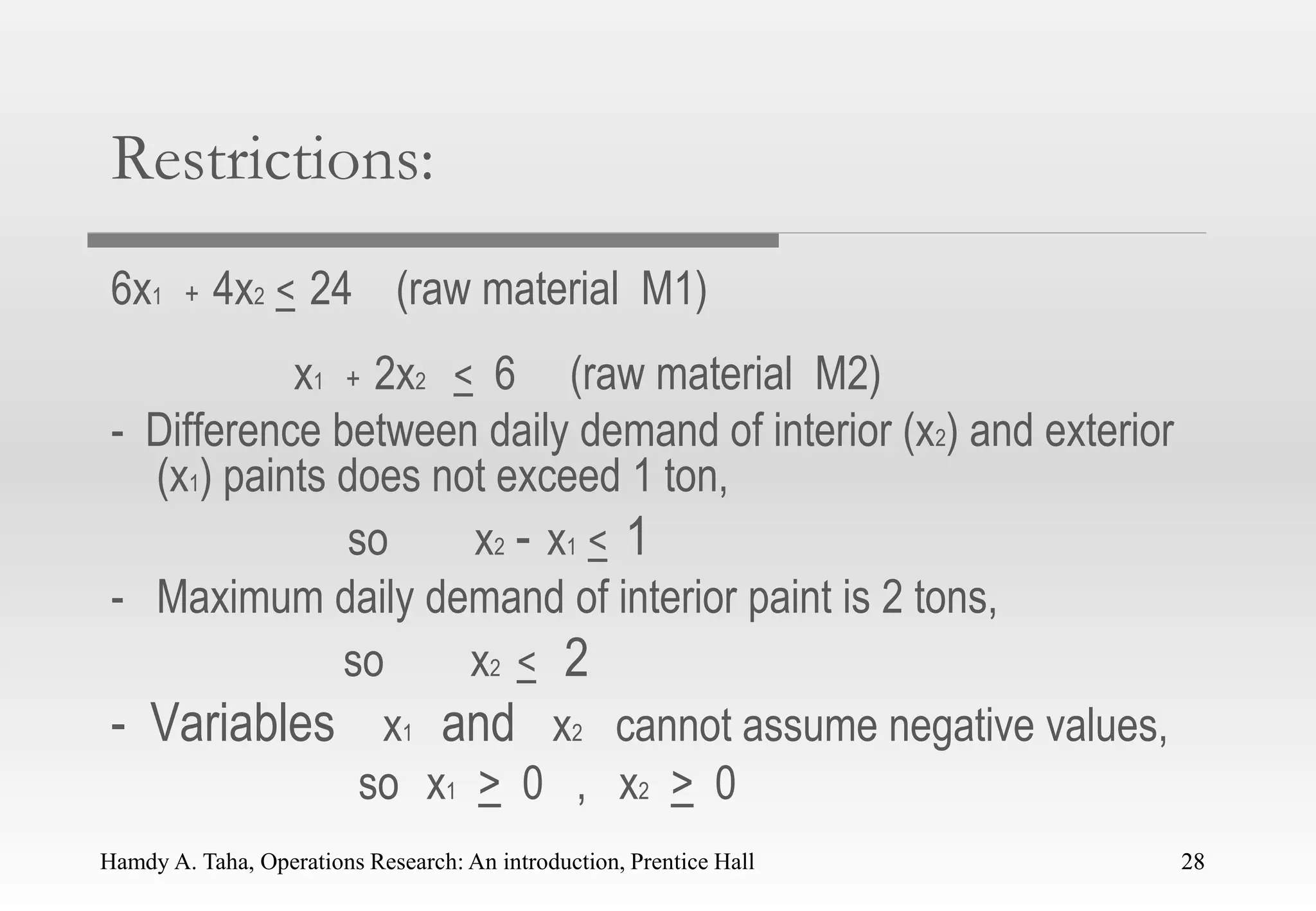 Restrictions:

$6x_1 + 4x_2 \leq 24$ (raw material M1)

$x_1 + 2x_2 \leq 6$ (raw material M2)

- Difference between daily demand of interior ($x_2$) and exterior ($x_1$) paints does not exceed 1 ton,

so $x_2 - x_1 \leq 1$

- Maximum daily demand of interior paint is 2 tons,

so $x_2 \leq 2$

- Variables $x_1$ and $x_2$ cannot assume negative values,

so $x_1 \geq 0$ , $x_2 \geq 0$

Hamdy A. Taha, Operations Research: An introduction, Prentice Hall

28